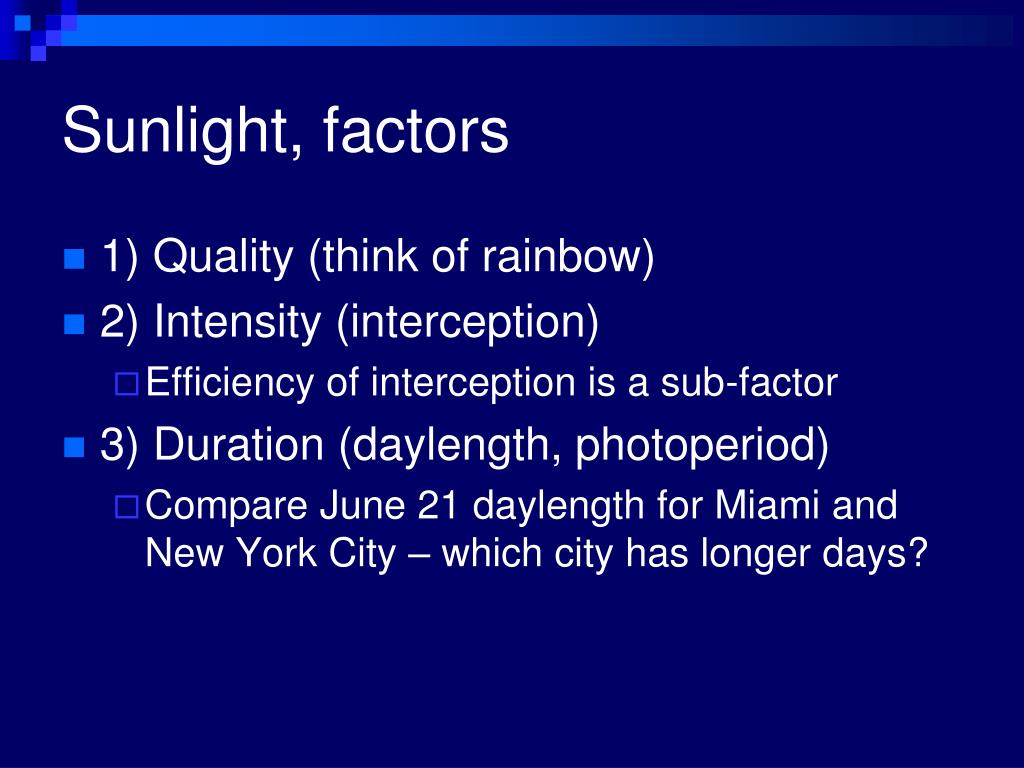 Sunlight, factors

1) Quality (think of rainbow)

2) Intensity (interception)

Efficiency of interception is a sub-factor

3) Duration (daylength, photoperiod)

Compare June 21 daylength for Miami and New York City – which city has longer days?